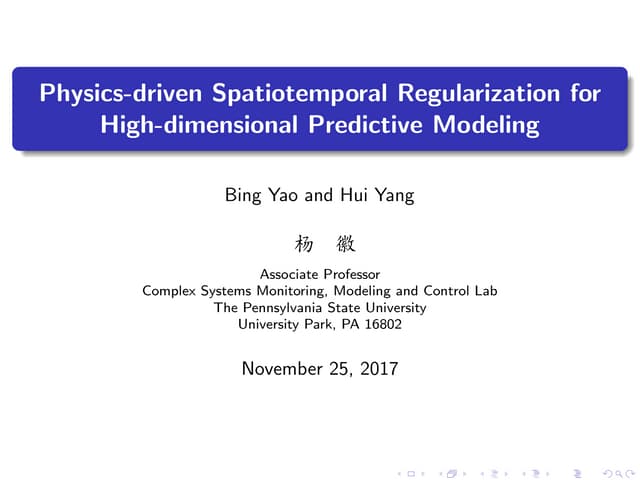 Physics-driven Spatiotemporal Regularization for High-dimensional Predictive Modeling

Bing Yao and Hui Yang

杨 徽

Associate Professor
Complex Systems Monitoring, Modeling and Control Lab
The Pennsylvania State University
University Park, PA 16802

November 25, 2017